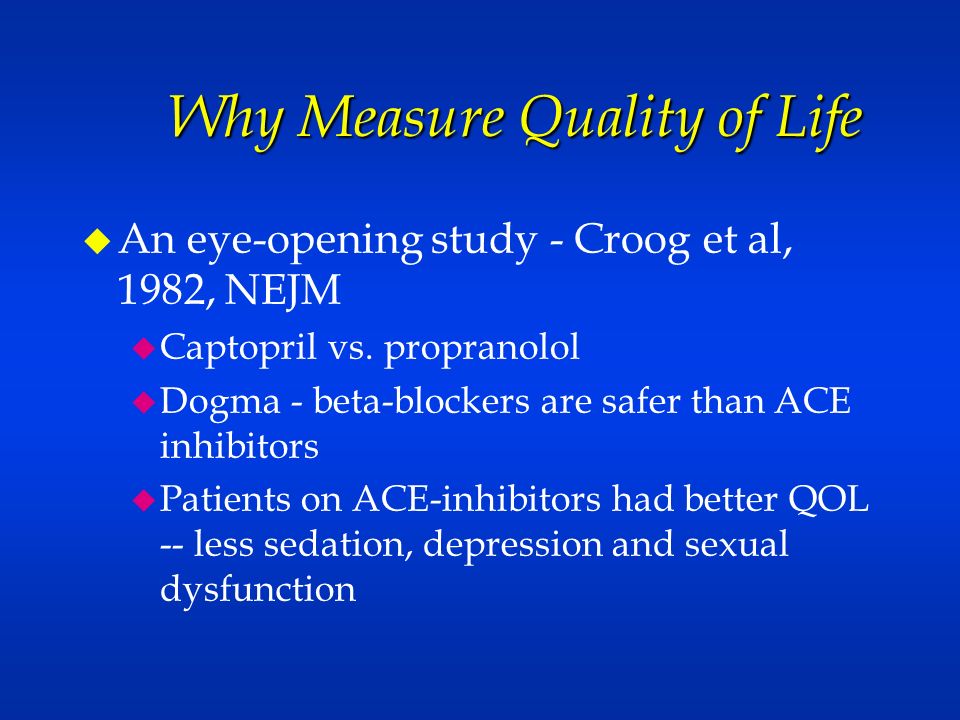 Why Measure Quality of Life

An eye-opening study - Croog et al, 1982, NEJM

Captopril vs. propranolol

Dogma - beta-blockers are safer than ACE inhibitors

Patients on ACE-inhibitors had better QOL -- less sedation, depression and sexual dysfunction